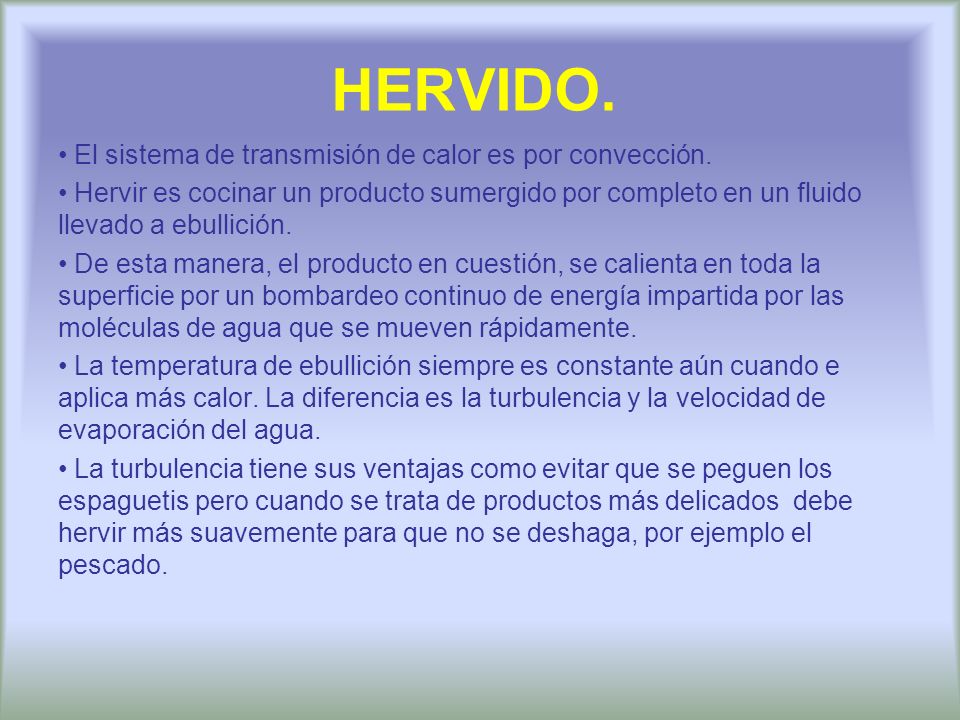 HERVIDO.

• El sistema de transmisión de calor es por convección.

• Hervir es cocinar un producto sumergido por completo en un fluido llevado a ebullición.

• De esta manera, el producto en cuestión, se calienta en toda la superficie por un bombardeo continuo de energía impartida por las moléculas de agua que se mueven rápidamente.

• La temperatura de ebullición siempre es constante aún cuando e aplica más calor. La diferencia es la turbulencia y la velocidad de evaporación del agua.

• La turbulencia tiene sus ventajas como evitar que se peguen los espaguetis pero cuando se trata de productos más delicados debe hervir más suavemente para que no se deshaga, por ejemplo el pescado.